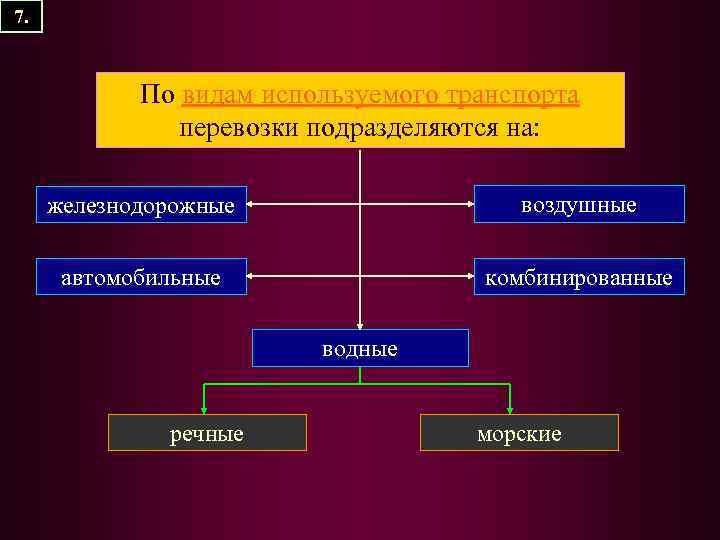 7.

По видам используемого транспорта перевозки подразделяются на:

железнодорожные

воздушные

автомобильные

комбинированные

водные

речные

морские